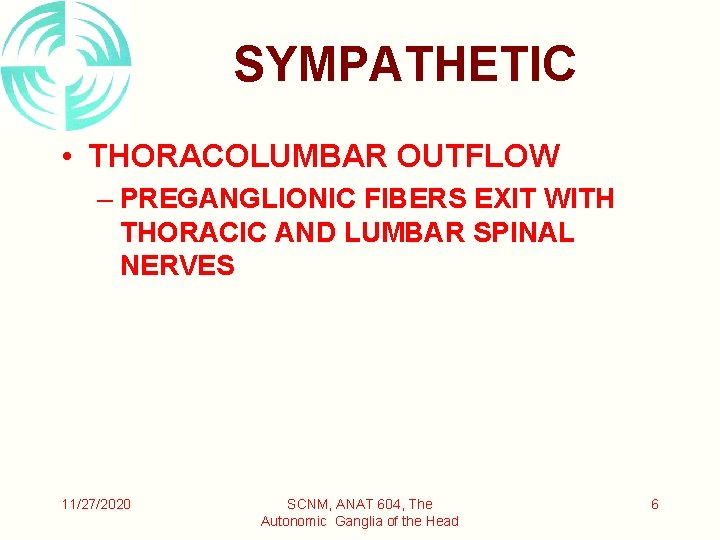 SYMPATHETIC

• THORACOLUMBAR OUTFLOW

– PREGANGLIONIC FIBERS EXIT WITH THORACIC AND LUMBAR SPINAL NERVES

11/27/2020

SCNM, ANAT 604, The Autonomic Ganglia of the Head

6